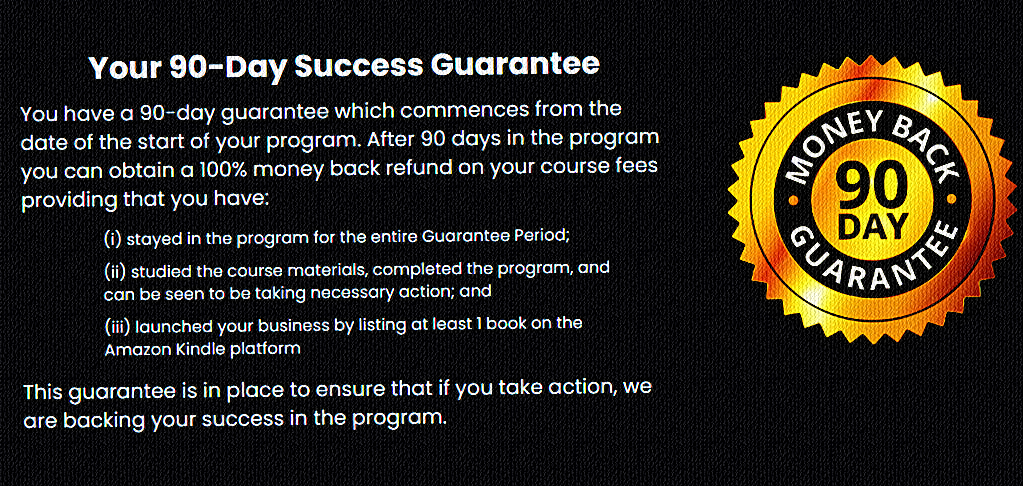 Your 90-Day Success Guarantee

You have a 90-day guarantee which commences from the date of the start of your program. After 90 days in the program you can obtain a 100% money back refund on your course fees providing that you have:

(i) stayed in the program for the entire Guarantee Period;

(ii) studied the course materials, completed the program, and can be seen to be taking necessary action; and

(iii) launched your business by listing at least 1 book on the Amazon Kindle platform

This guarantee is in place to ensure that if you take action, we are backing your success in the program.

MONEY BACK
90
DAY
GUARANTEE